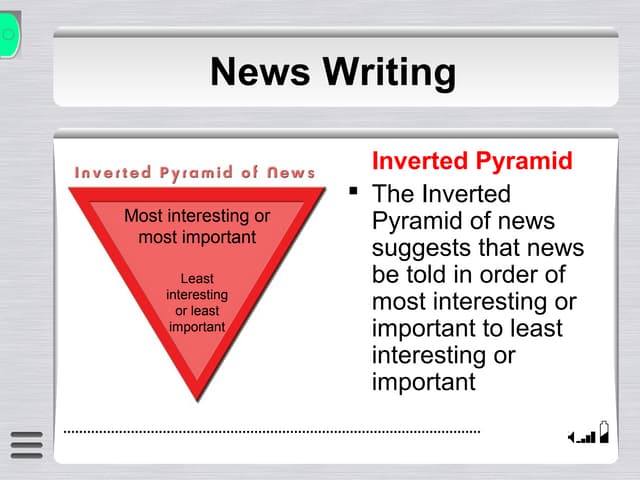 News Writing

Inverted Pyramid of News

Most interesting or most important

Least interesting or least important

Inverted Pyramid

▪ The Inverted Pyramid of news suggests that news be told in order of most interesting or important to least interesting or important